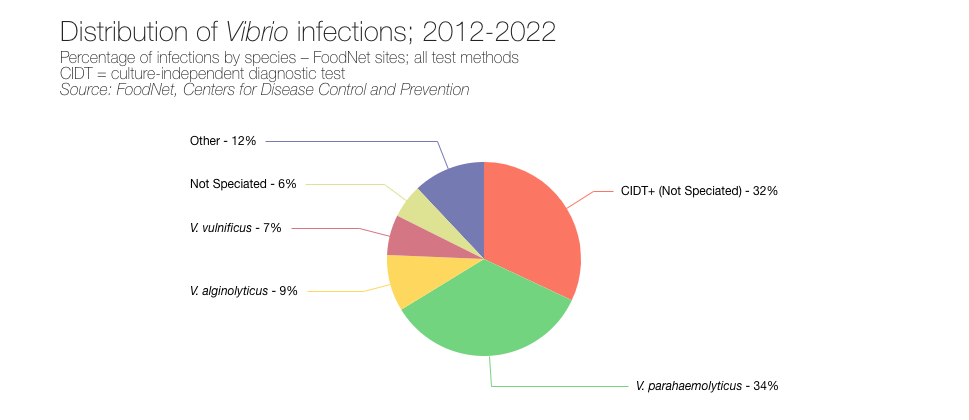 Distribution of Vibrio infections; 2012-2022
Percentage of infections by species – FoodNet sites; all test methods
CIDT = culture-independent diagnostic test
Source: FoodNet, Centers for Disease Control and Prevention

Other - 12%
Not Speciated - 6%
V. vulnificus - 7%
V. alginolyticus - 9%
CIDT+ (Not Speciated) - 32%
V. parahaemolyticus - 34%